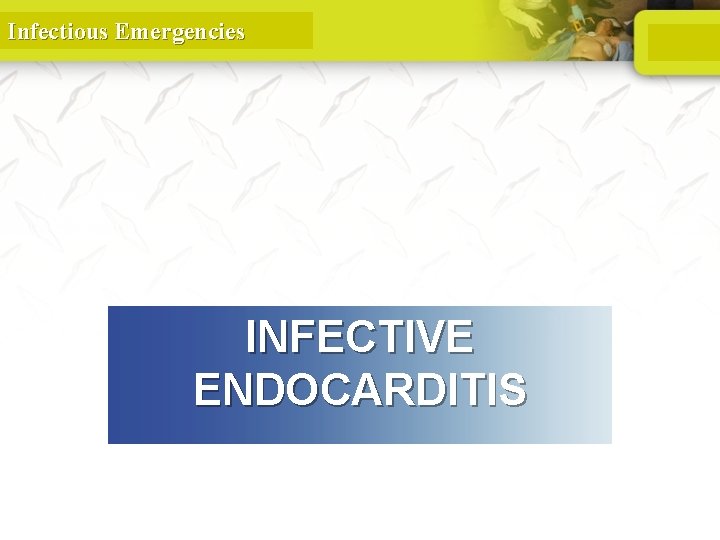 Infectious Emergencies

INFECTIVE ENDOCARDITIS